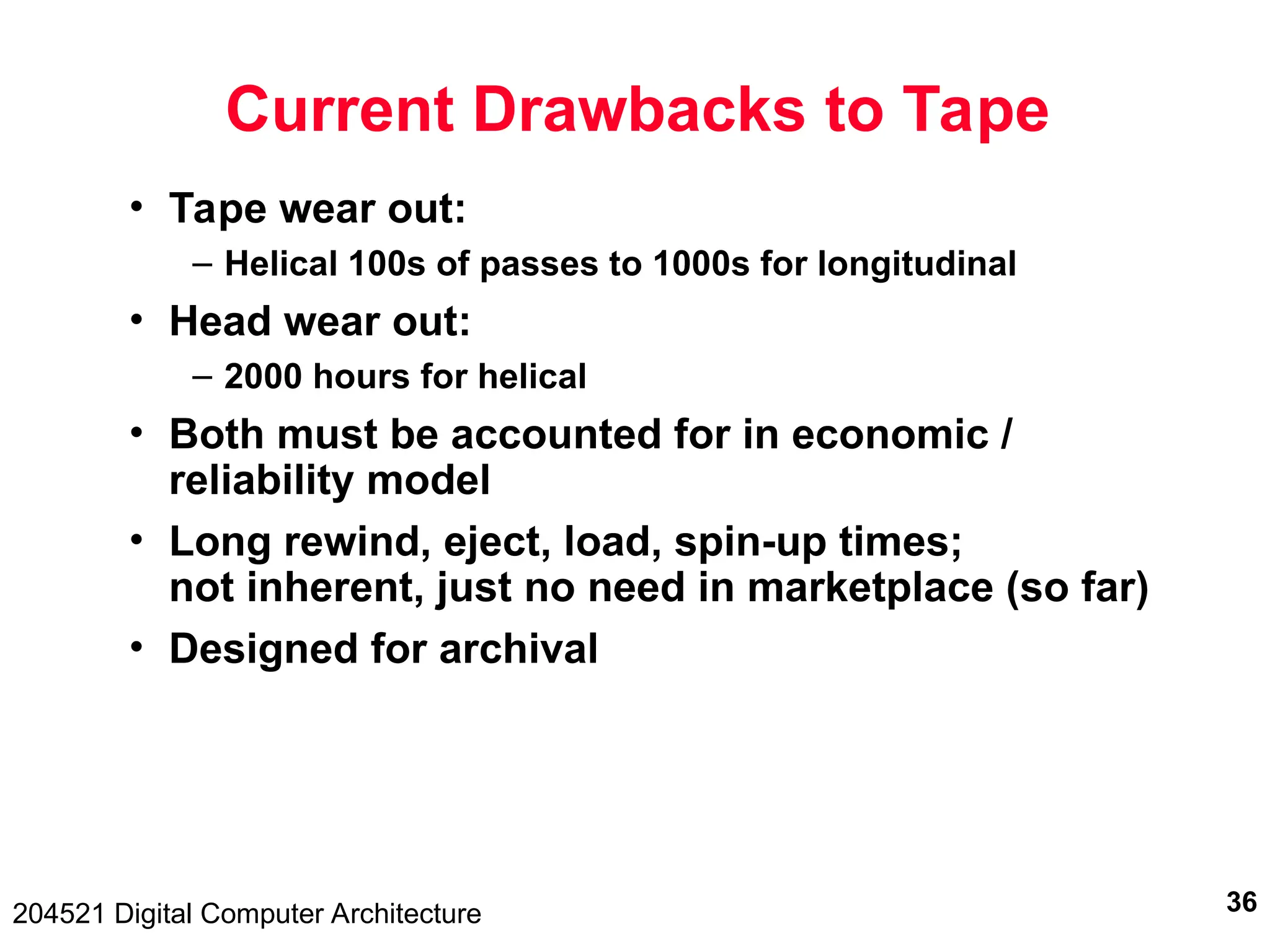 Current Drawbacks to Tape

• Tape wear out:
 – Helical 100s of passes to 1000s for longitudinal
• Head wear out:
 – 2000 hours for helical
• Both must be accounted for in economic / reliability model
• Long rewind, eject, load, spin-up times; not inherent, just no need in marketplace (so far)
• Designed for archival

204521 Digital Computer Architecture

36